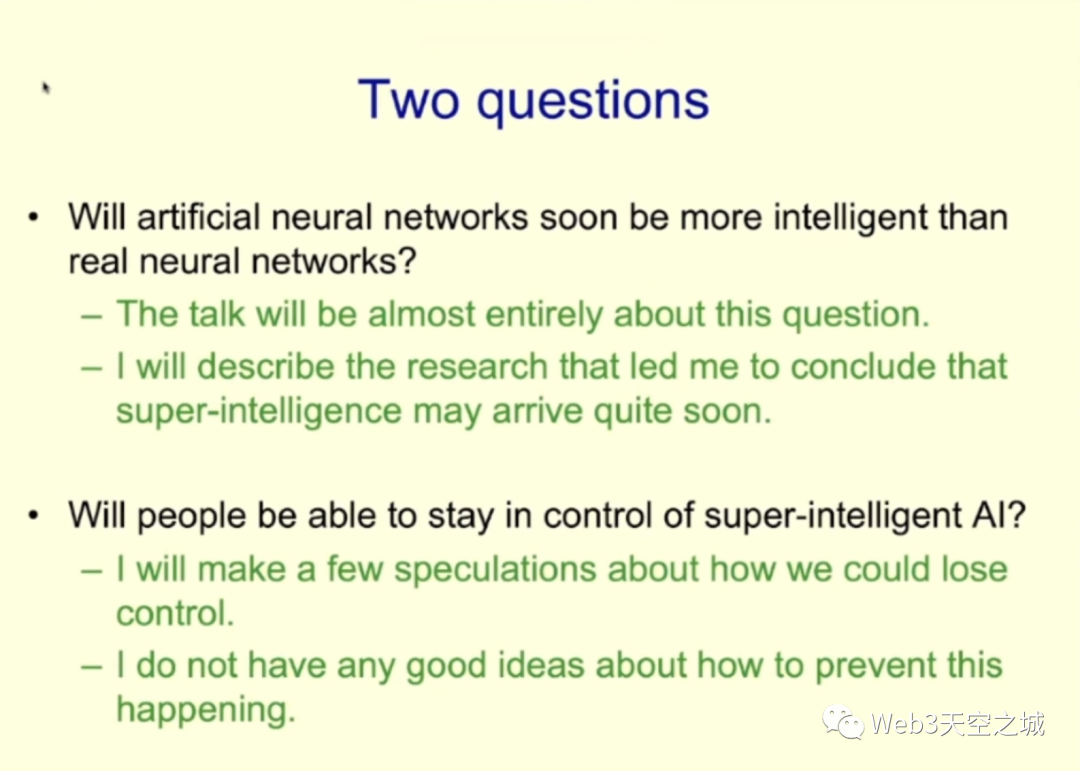 Two questions

• Will artificial neural networks soon be more intelligent than real neural networks?
– The talk will be almost entirely about this question.
– I will describe the research that led me to conclude that super-intelligence may arrive quite soon.

• Will people be able to stay in control of super-intelligent AI?
– I will make a few speculations about how we could lose control.
– I do not have any good ideas about how to prevent this happening.

Web3天空之城